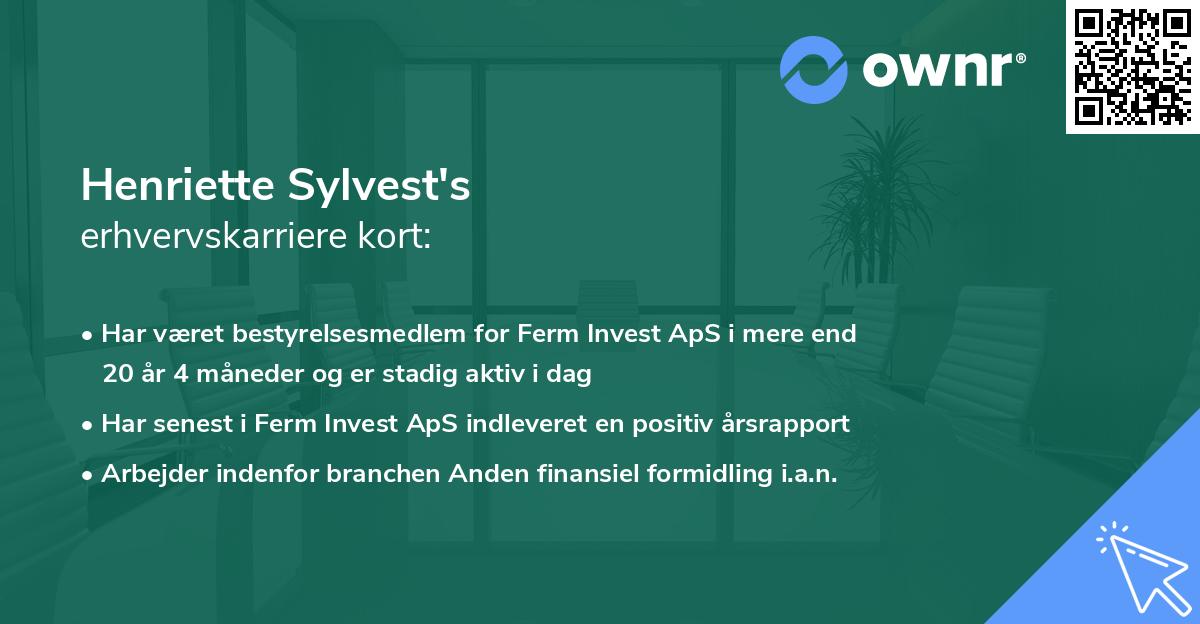 ownr®

Henriette Sylvest's
erhvervskarriere kort:

• Har været bestyrelsesmedlem for Ferm Invest ApS i mere end 20 år 4 måneder og er stadig aktiv i dag
• Har senest i Ferm Invest ApS indleveret en positiv årsrapport
• Arbejder indenfor branchen Anden finansiel formidling i.a.n.